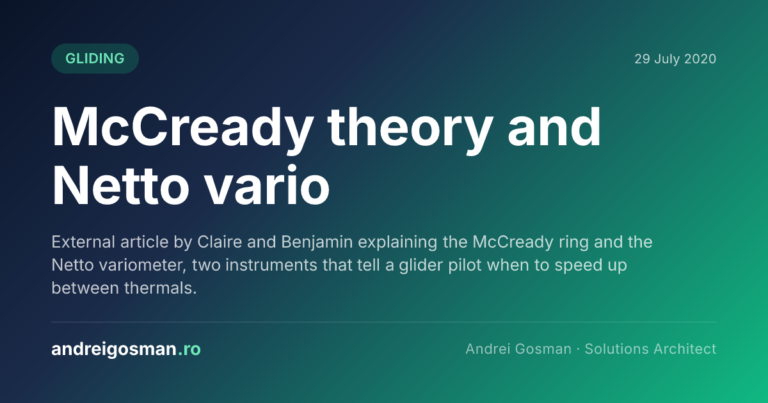 GLIDING

29 July 2020

McCready theory and Netto vario

External article by Claire and Benjamin explaining the McCready ring and the Netto variometer, two instruments that tell a glider pilot when to speed up between thermals.

andreigosman.ro

Andrei Gosman · Solutions Architect